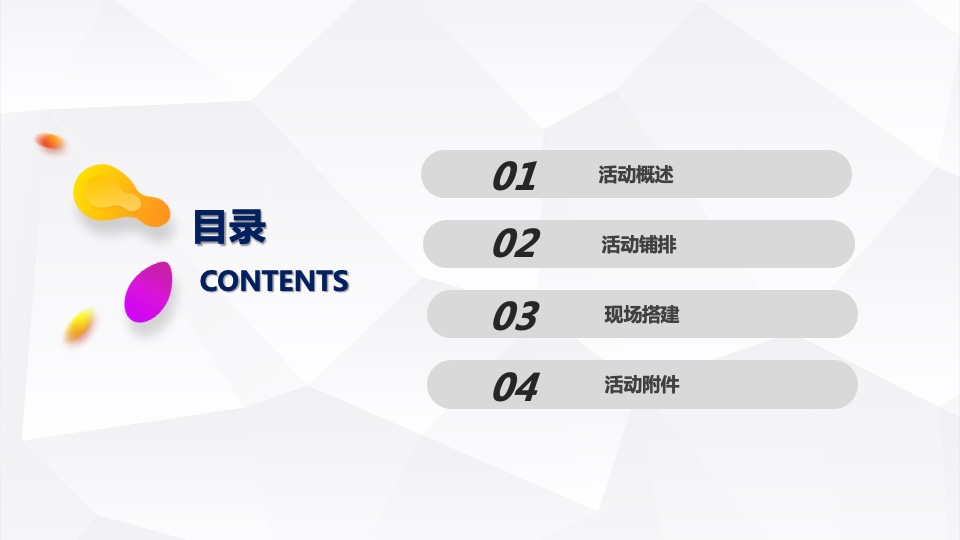 目录
CONTENTS

01 活动概述

02 活动铺排

03 现场搭建

04 活动附件